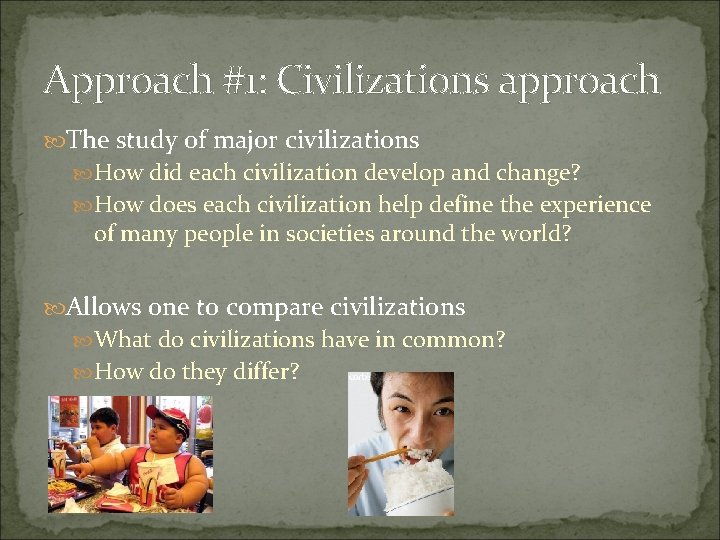 Approach #1: Civilizations approach

The study of major civilizations

How did each civilization develop and change?

How does each civilization help define the experience of many people in societies around the world?

Allows one to compare civilizations

What do civilizations have in common?

How do they differ?